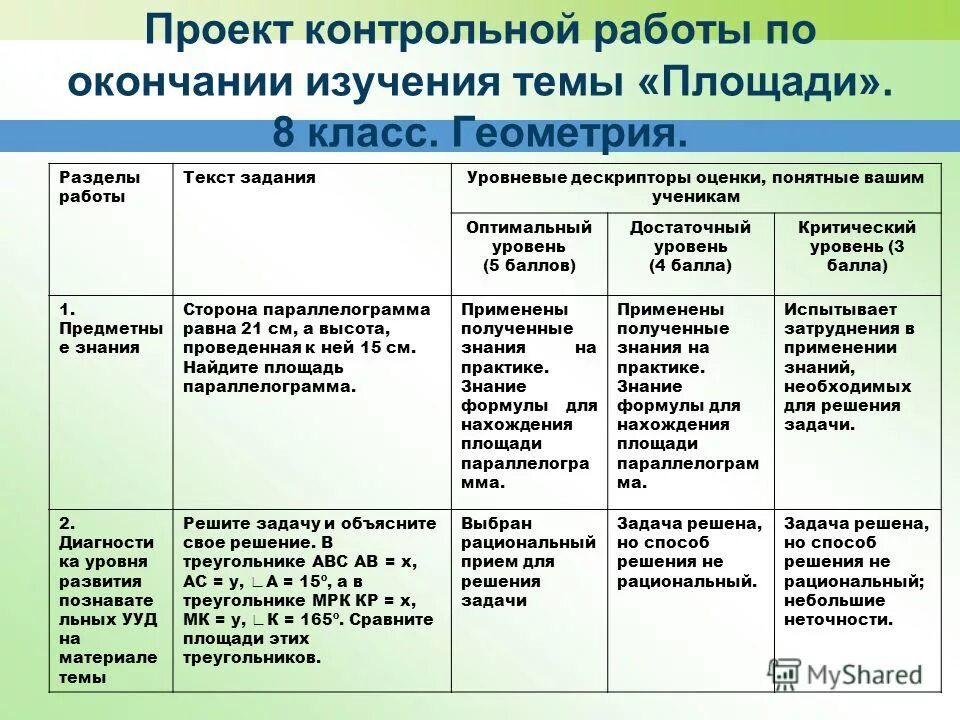 Проект контрольной работы по окончании изучения темы «Площади». 8 класс. Геометрия.

| Разделы работы | Текст задания | Уровневые дескрипторы оценки, понятные вашим ученикам | | |
|---|---|---|---|---|
| | | Оптимальный уровень (5 баллов) | Достаточный уровень (4 балла) | Критический уровень (3 балла) |
| 1. Предметные знания | Сторона параллелограмма равна 21 см, а высота, проведенная к ней 15 см. Найдите площадь параллелограмма. | Применены полученные знания на практике. Знание формулы для нахождения площади параллелограмма. | Применены полученные знания на практике. Знание формулы для нахождения площади параллелограмма. | Испытывает затруднения в применении знаний, необходимых для решения задачи. |
| 2. Диагностика уровня развития познавательных УУД на материале темы | Решите задачу и объясните свое решение. В треугольнике АВС АВ = х, АС = у, ∟А = 15º, а в треугольнике МРК КР = х, МК = у, ∟К = 165º. Сравните площади этих треугольников. | Выбран рациональный прием для решения задачи | Задача решена, но способ решения не рациональный. | Задача решена, но способ решения не рациональный; небольшие неточности. |

MyShared